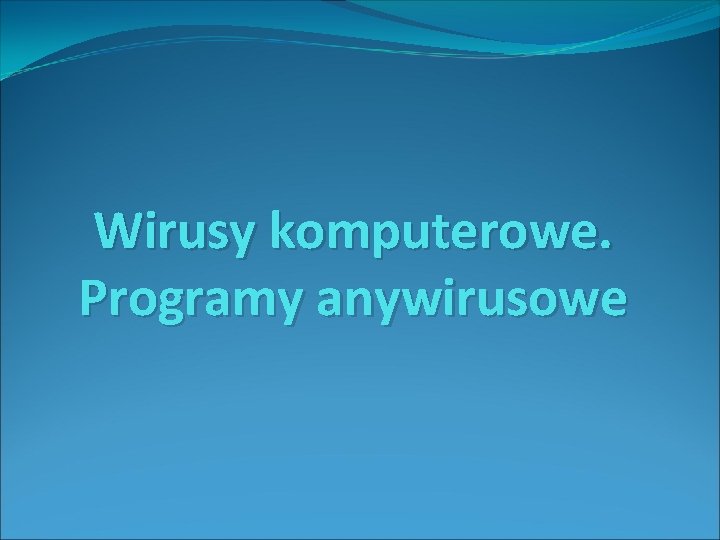 Wirusy komputerowe. Programy anywirusowe